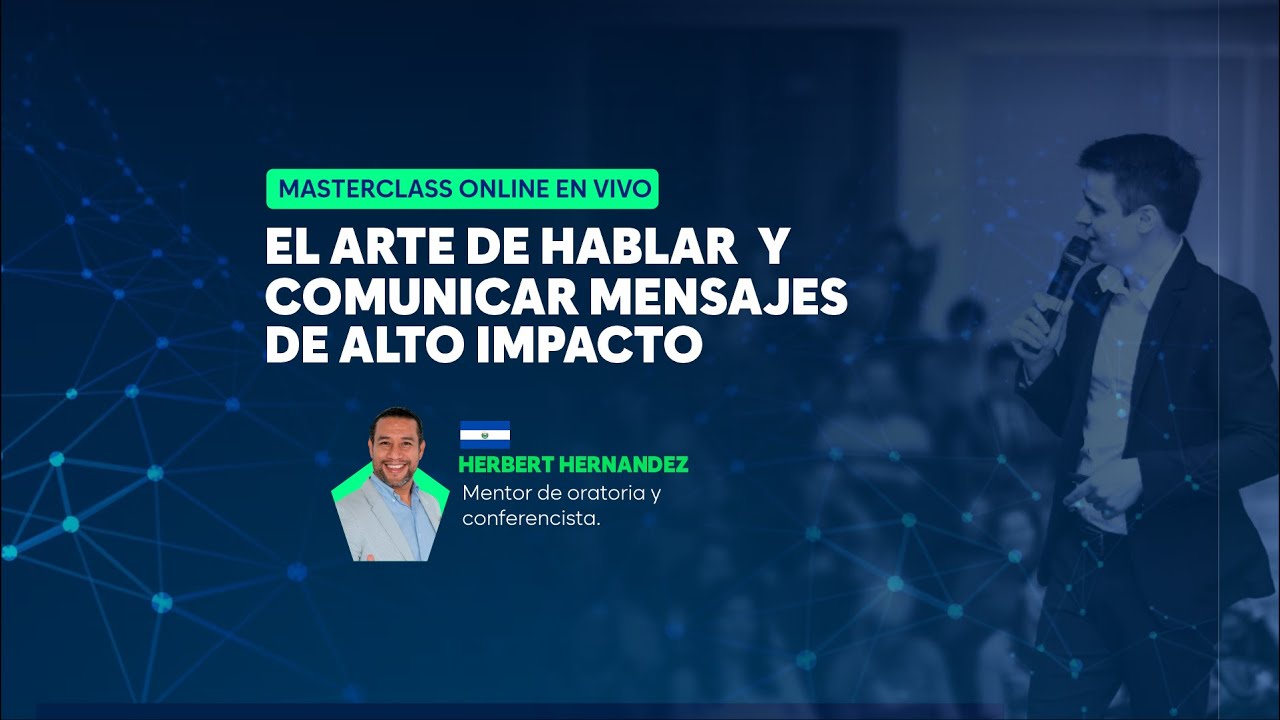 MASTERCLASS ONLINE EN VIVO

EL ARTE DE HABLAR Y COMUNICAR MENSAJES DE ALTO IMPACTO

HERBERT HERNANDEZ
Mentor de oratoria y conferencista.